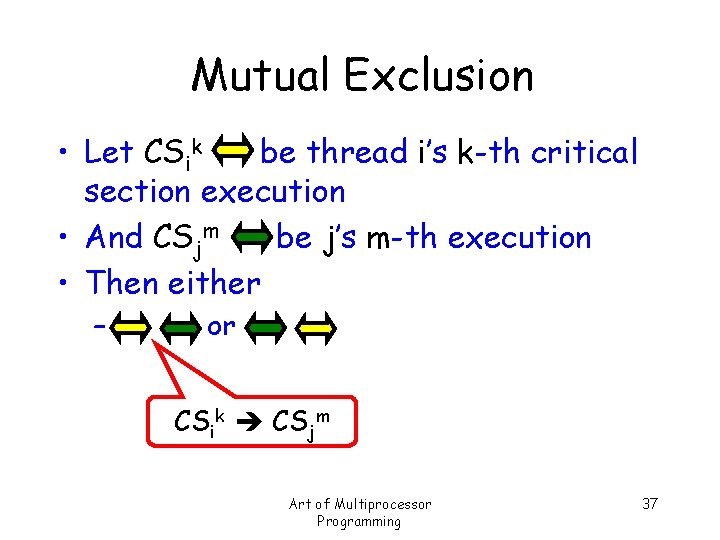 Mutual Exclusion

• Let $CS_i^k$ be thread i's k-th critical section execution
• And $CS_j^m$ be j's m-th execution
• Then either
– or

$CS_i^k \rightarrow CS_j^m$

Art of Multiprocessor Programming

37